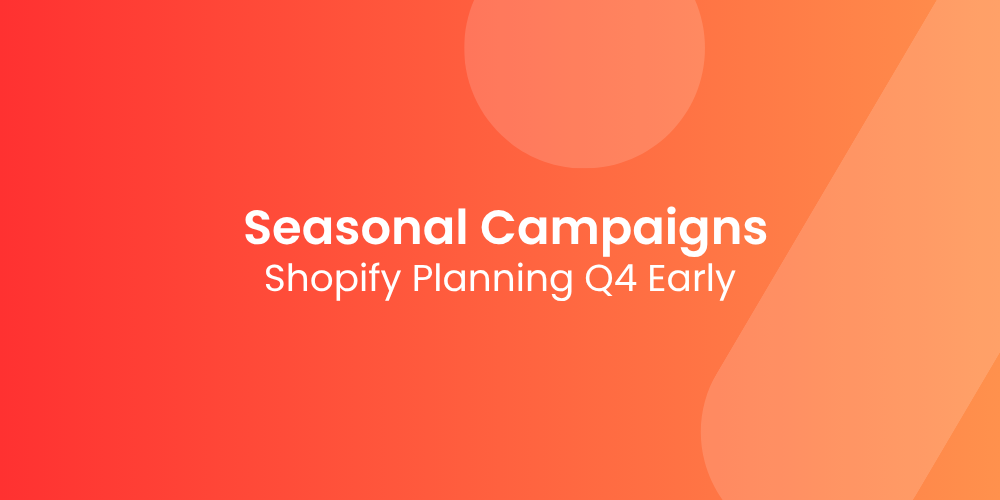 Seasonal Campaigns
Shopify Planning Q4 Early